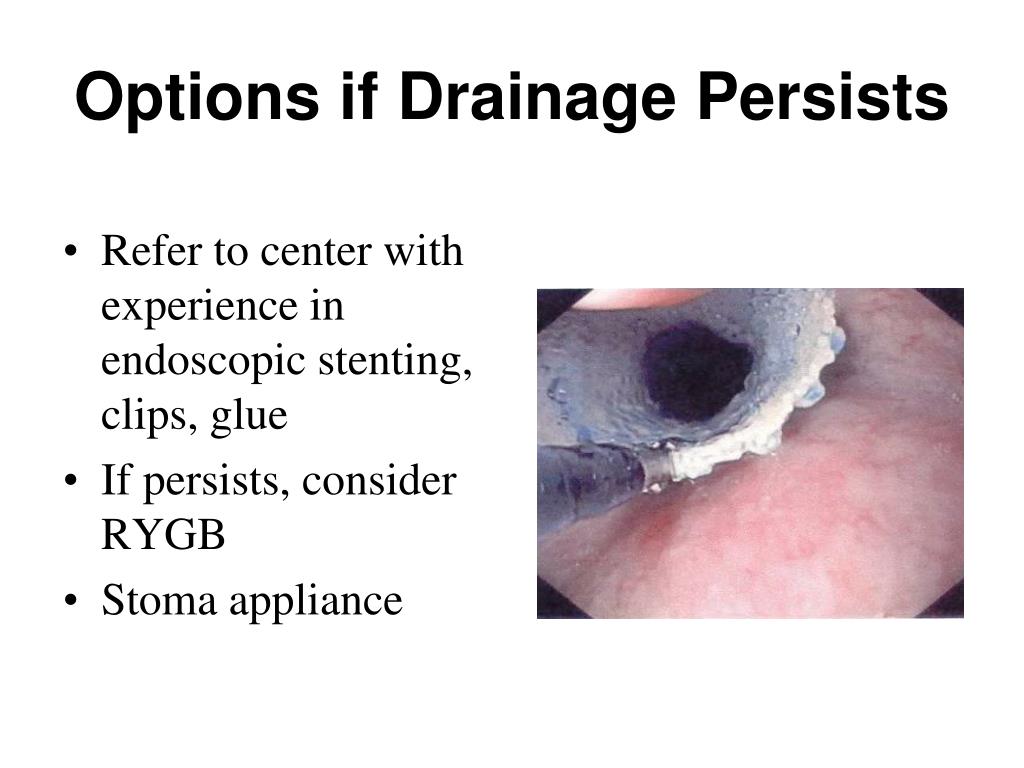 Options if Drainage Persists

• Refer to center with experience in endoscopic stenting, clips, glue
• If persists, consider RYGB
• Stoma appliance